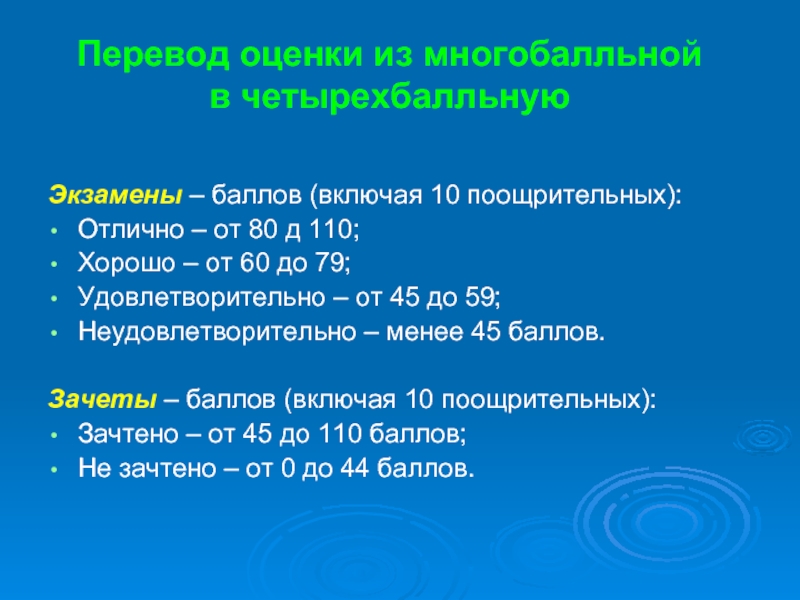 Перевод оценки из многобалльной в четырехбалльную

Экзамены – баллов (включая 10 поощрительных):
• Отлично – от 80 д 110;
• Хорошо – от 60 до 79;
• Удовлетворительно – от 45 до 59;
• Неудовлетворительно – менее 45 баллов.

Зачеты – баллов (включая 10 поощрительных):
• Зачтено – от 45 до 110 баллов;
• Не зачтено – от 0 до 44 баллов.